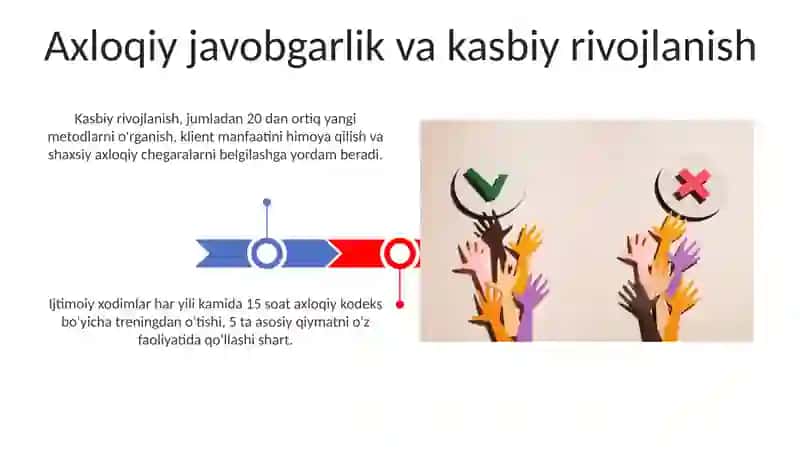 Axloqiy javobgarlik va kasbiy rivojlanish

Kasbiy rivojlanish, jumladan 20 dan ortiq yangi metodlarni o'rganish, klient manfaatini himoya qilish va shaxsiy axloqiy chegaralarni belgilashga yordam beradi.

Ijtimoiy xodimlar har yili kamida 15 soat axloqiy kodeks bo'yicha treningdan o'tishi, 5 ta asosiy qiymatni o'z faoliyatida qo'llashi shart.